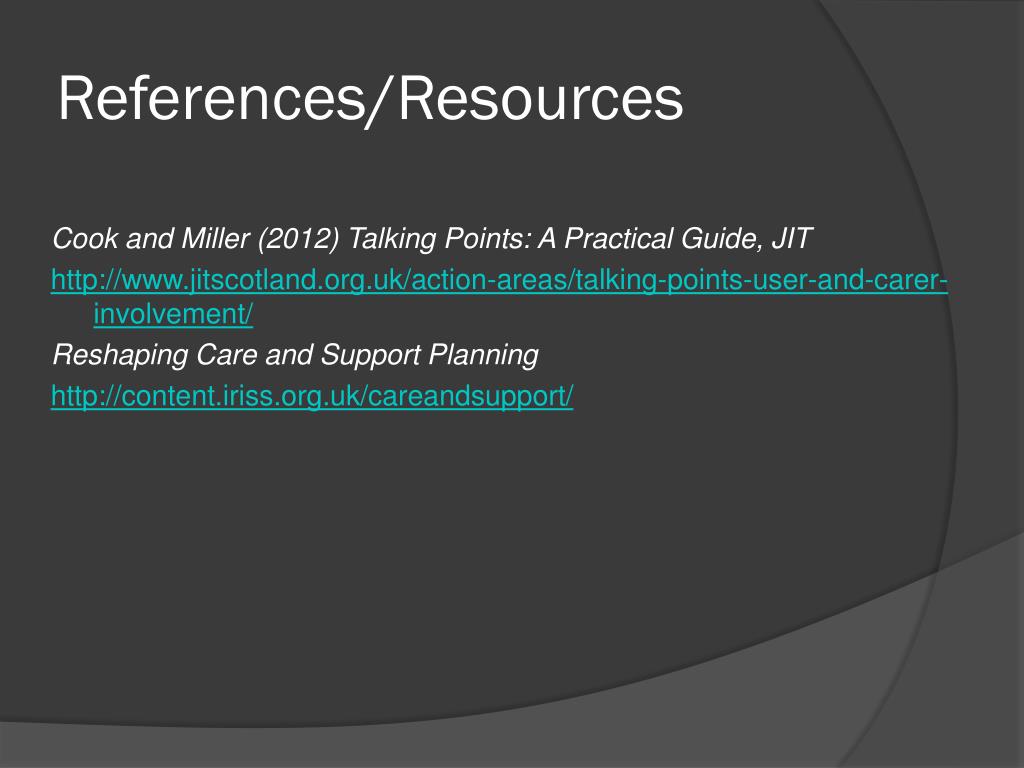 References/Resources

Cook and Miller (2012) Talking Points: A Practical Guide, JIT

http://www.jitscotland.org.uk/action-areas/talking-points-user-and-carer-involvement/

Reshaping Care and Support Planning

http://content.iriss.org.uk/careandsupport/